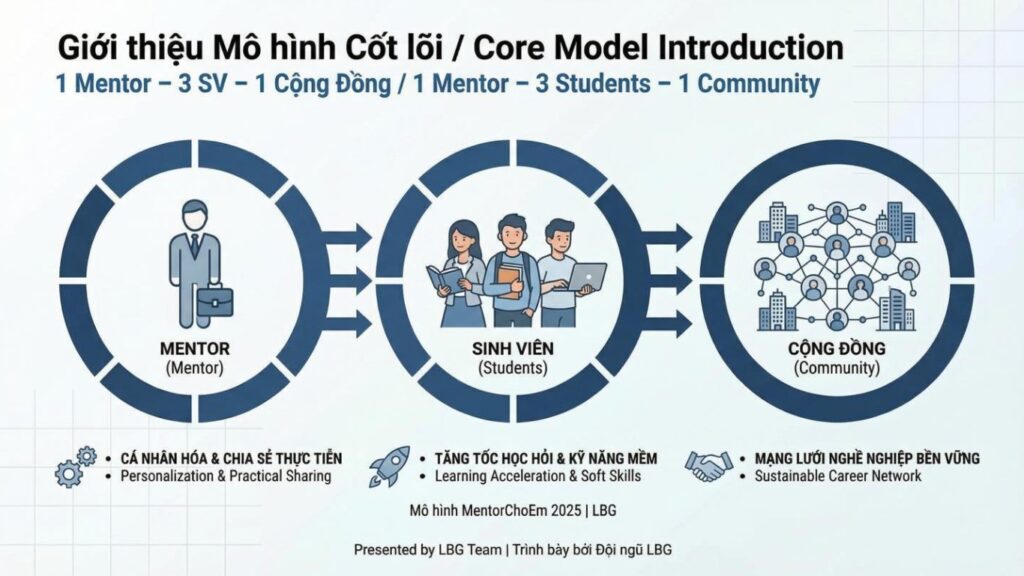 Giới thiệu Mô hình Cốt lõi / Core Model Introduction
1 Mentor – 3 SV – 1 Cộng Đồng / 1 Mentor – 3 Students – 1 Community

MENTOR
(Mentor)

SINH VIÊN
(Students)

CỘNG ĐỒNG
(Community)

• CÁ NHÂN HÓA & CHIA SẺ THỰC TIỄN
• Personalization & Practical Sharing

• TĂNG TỐC HỌC HỎI & KỸ NĂNG MỀM
• Learning Acceleration & Soft Skills

• MẠNG LƯỚI NGHỀ NGHIỆP BỀN VỮNG
• Sustainable Career Network

Mô hình MentorChoEm 2025 | LBG

Presented by LBG Team | Trình bày bởi Đội ngũ LBG